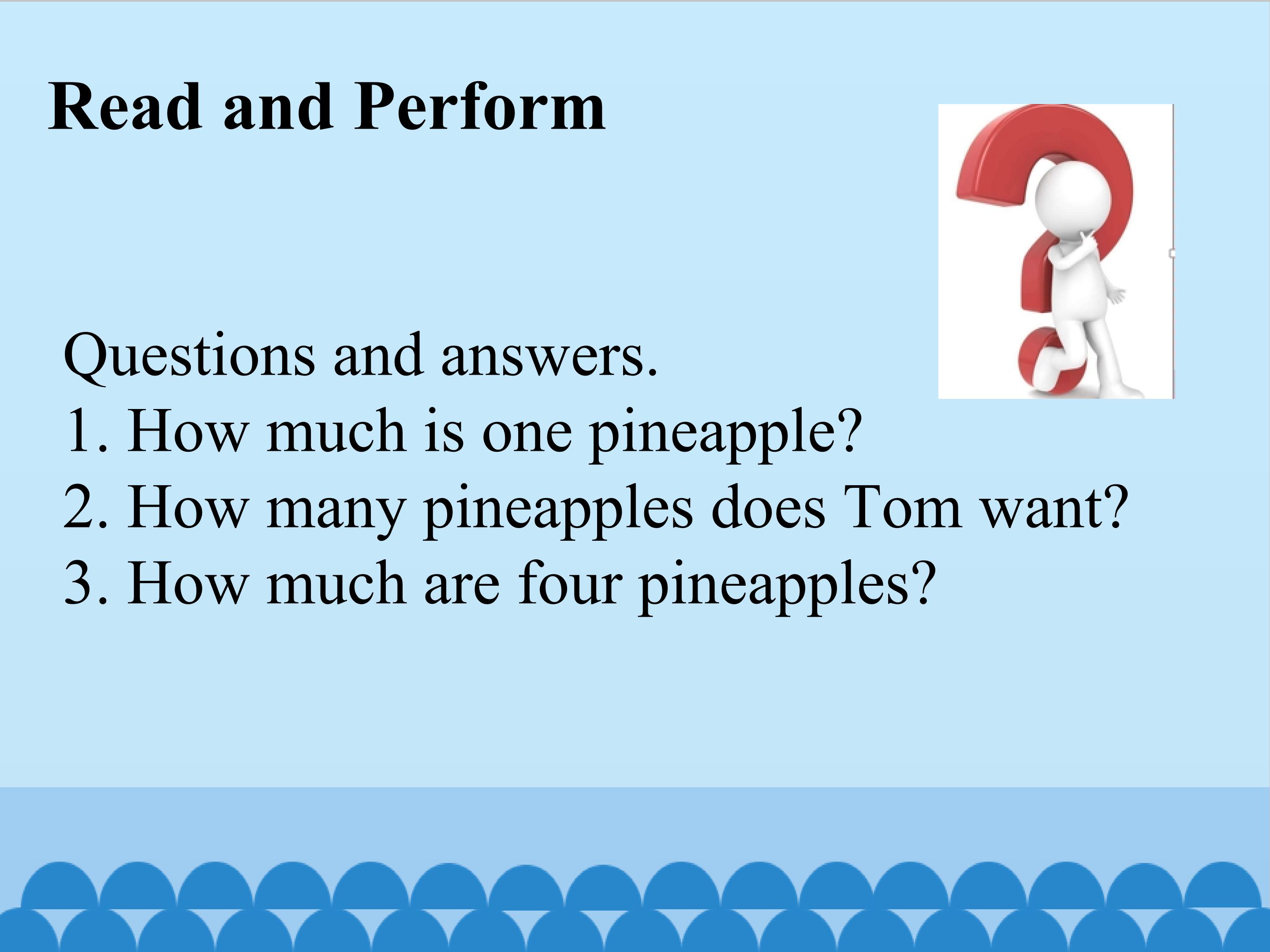 Read and Perform

Questions and answers.
1. How much is one pineapple?
2. How many pineapples does Tom want?
3. How much are four pineapples?